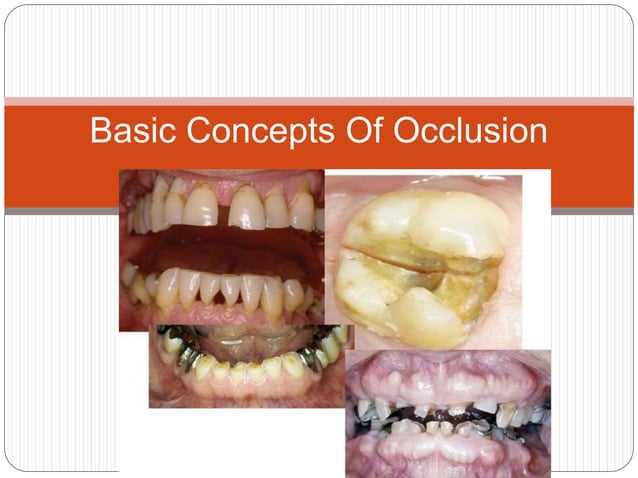 Basic Concepts Of Occlusion